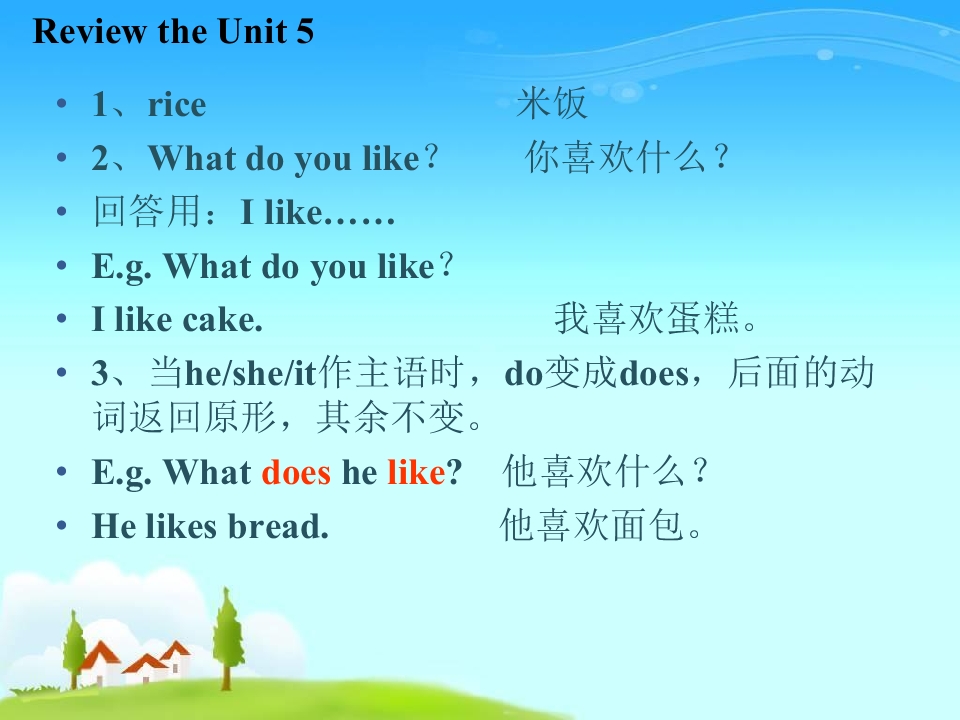 Review the Unit 5

• 1、rice 米饭
• 2、What do you like？ 你喜欢什么？
• 回答用：I like……
• E.g. What do you like？
• I like cake. 我喜欢蛋糕。
• 3、当he/she/it作主语时，do变成does，后面的动词返回原形，其余不变。
• E.g. What does he like? 他喜欢什么？
• He likes bread. 他喜欢面包。